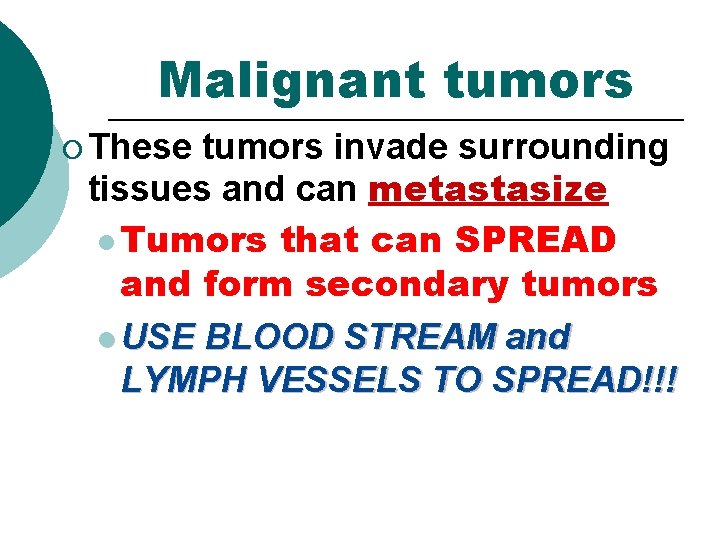 Malignant tumors

These tumors invade surrounding tissues and can metastasize

Tumors that can SPREAD and form secondary tumors

USE BLOOD STREAM and LYMPH VESSELS TO SPREAD!!!